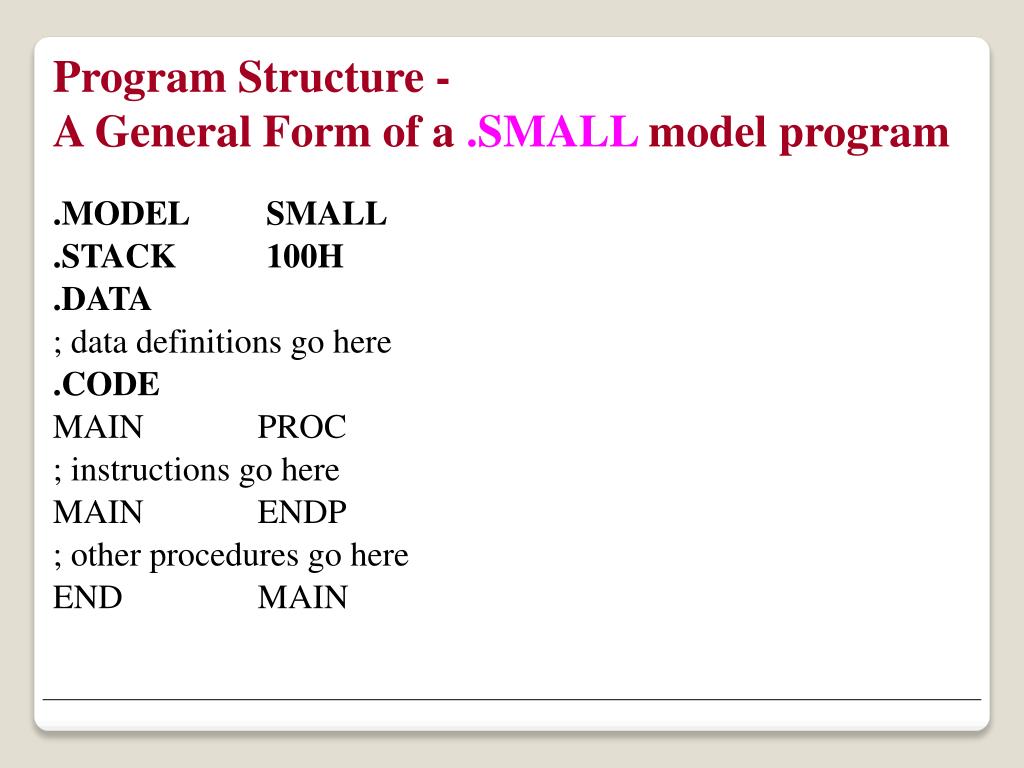 Program Structure -
A General Form of a .SMALL model program

.MODEL SMALL
.STACK 100H
.DATA
; data definitions go here
.CODE
MAIN PROC
; instructions go here
MAIN ENDP
; other procedures go here
END MAIN